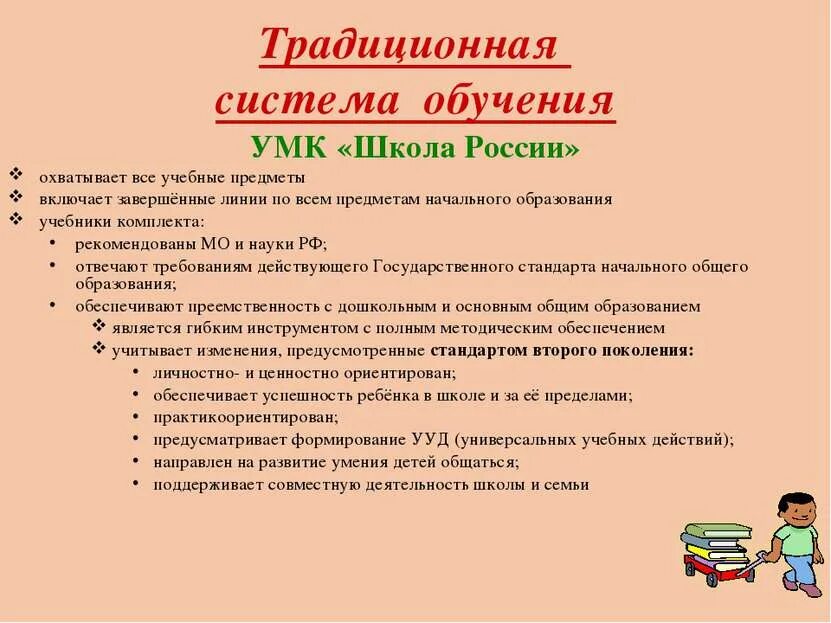 Традиционная система обучения

УМК «Школа России»

❖ охватывает все учебные предметы
❖ включает завершённые линии по всем предметам начального образования
❖ учебники комплекта:
• рекомендованы МО и науки РФ;
• отвечают требованиям действующего Государственного стандарта начального общего образования;
• обеспечивают преемственность с дошкольным и основным общим образованием
❖ является гибким инструментом с полным методическим обеспечением
❖ учитывает изменения, предусмотренные стандартом второго поколения:
• личностно- и ценностно ориентирован;
• обеспечивает успешность ребёнка в школе и за её пределами;
• практикоориентирован;
• предусматривает формирование УУД (универсальных учебных действий);
• направлен на развитие умения детей общаться;
• поддерживает совместную деятельность школы и семьи